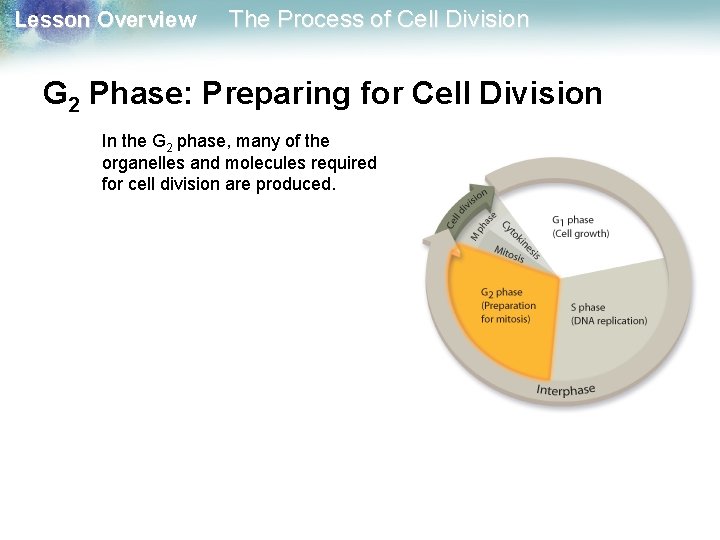 Lesson Overview The Process of Cell Division

$G_2$ Phase: Preparing for Cell Division

In the $G_2$ phase, many of the organelles and molecules required for cell division are produced.

Cell division

M phase

Cytokinesis

Mitosis

$G_1$ phase
(Cell growth)

$G_2$ phase
(Preparation for mitosis)

S phase
(DNA replication)

Interphase